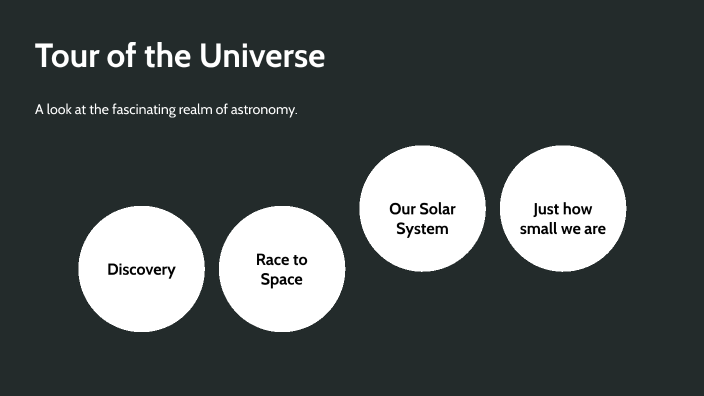 Tour of the Universe

A look at the fascinating realm of astronomy.

Discovery

Race to Space

Our Solar System

Just how small we are